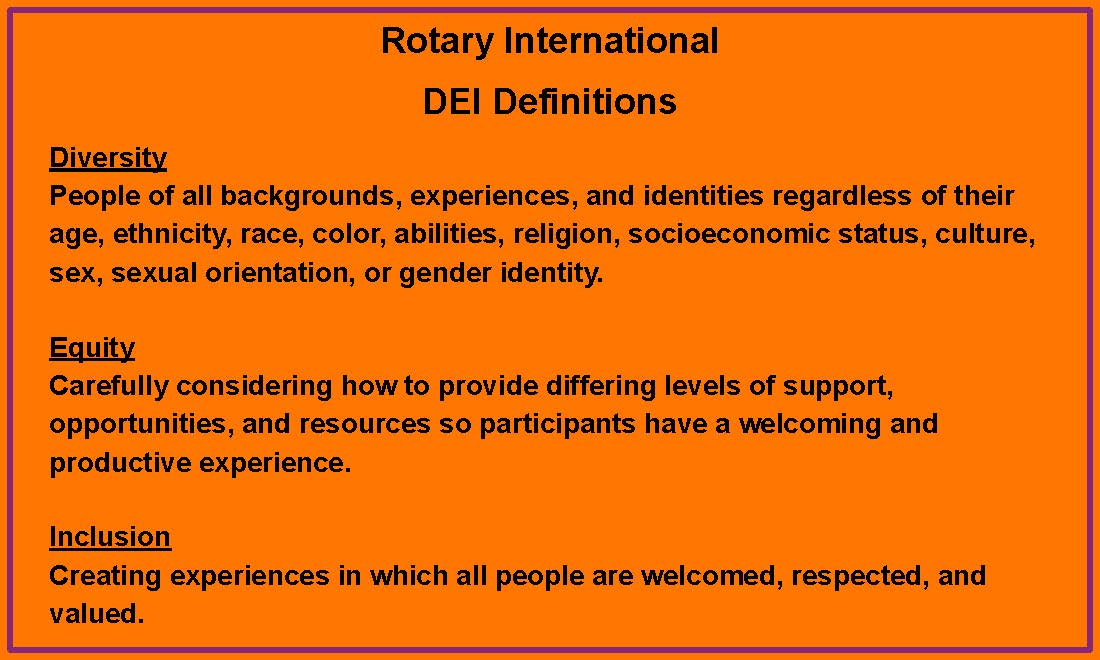 Rotary International

DEI Definitions

Diversity
People of all backgrounds, experiences, and identities regardless of their age, ethnicity, race, color, abilities, religion, socioeconomic status, culture, sex, sexual orientation, or gender identity.

Equity
Carefully considering how to provide differing levels of support, opportunities, and resources so participants have a welcoming and productive experience.

Inclusion
Creating experiences in which all people are welcomed, respected, and valued.